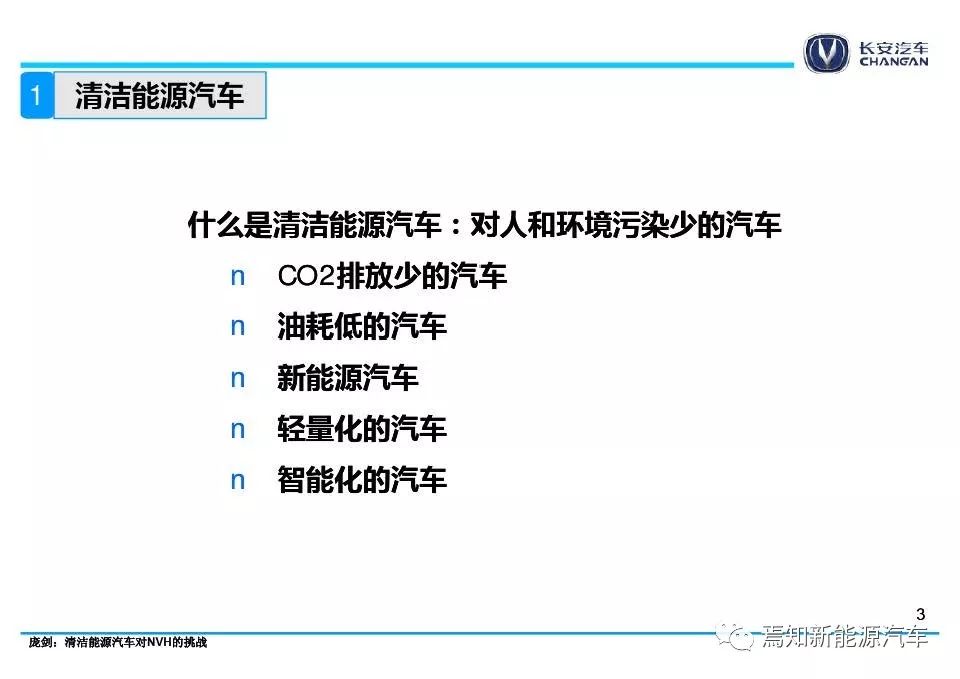 长安汽车
CHANGAN

1 清洁能源汽车

什么是清洁能源汽车：对人和环境污染少的汽车

n CO2排放少的汽车

n 油耗低的汽车

n 新能源汽车

n 轻量化的汽车

n 智能化的汽车

3

庞剑：清洁能源汽车对NVH的挑战

焉知新能源汽车